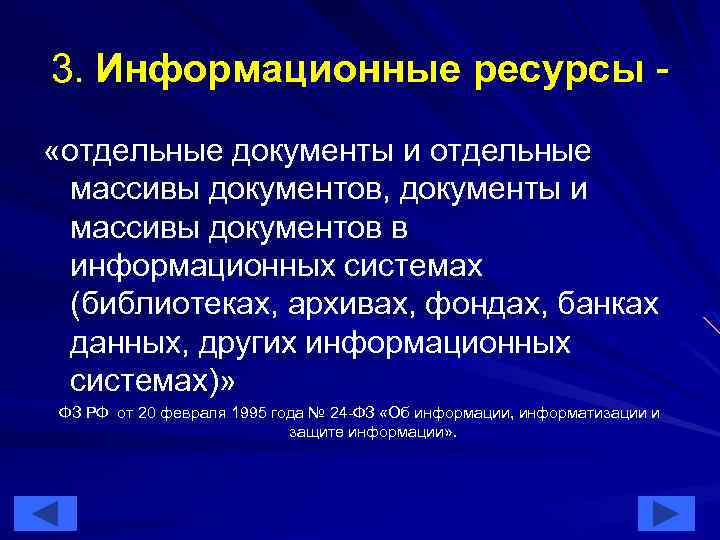 3. Информационные ресурсы -

«отдельные документы и отдельные массивы документов, документы и массивы документов в информационных системах (библиотеках, архивах, фондах, банках данных, других информационных системах)»

ФЗ РФ от 20 февраля 1995 года № 24-ФЗ «Об информации, информатизации и защите информации».